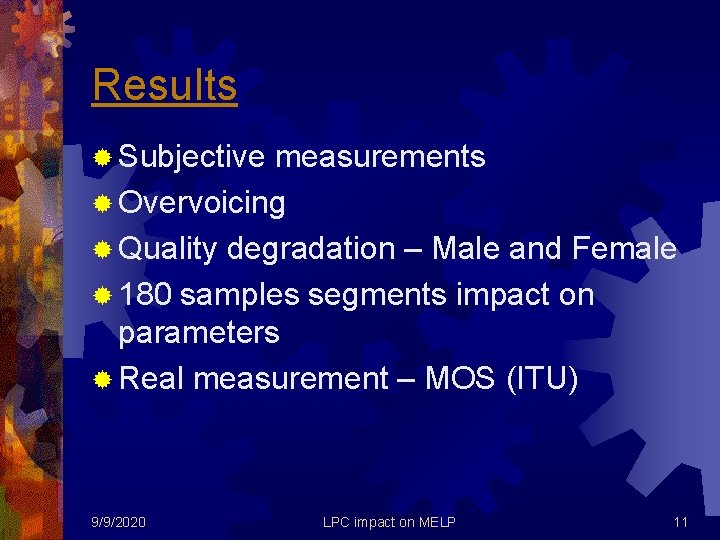 Results

Subjective measurements
Overvoicing
Quality degradation – Male and Female
180 samples segments impact on parameters
Real measurement – MOS (ITU)

9/9/2020 LPC impact on MELP 11